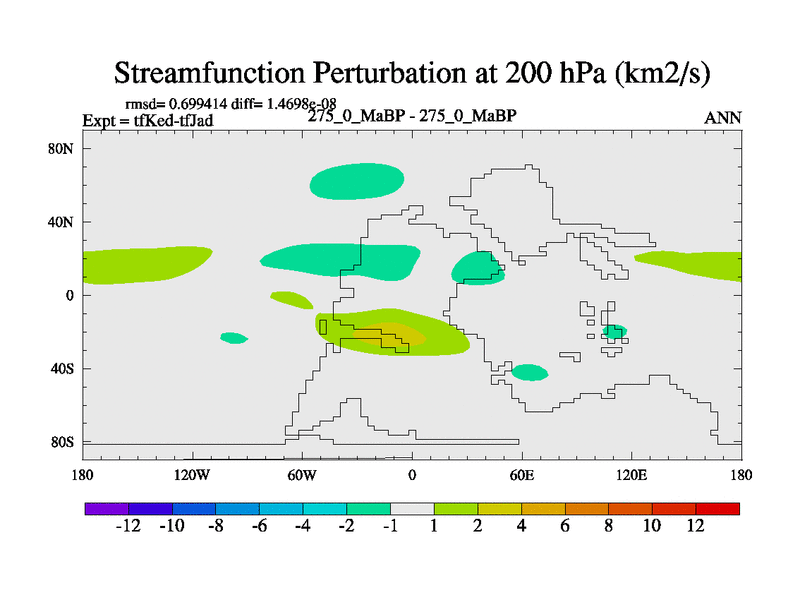 Streamfunction Perturbation at 200 hPa (km2/s)

rmsd= 0.699414 diff= 1.4698e-08
Expt = tfKed-tfJad
275_0_MaBP - 275_0_MaBP
ANN

80N
40N
0
40S
80S

180
120W
60W
0
60E
120E
180

-12 -10 -8 -6 -4 -2 -1 1 2 4 6 8 10 12